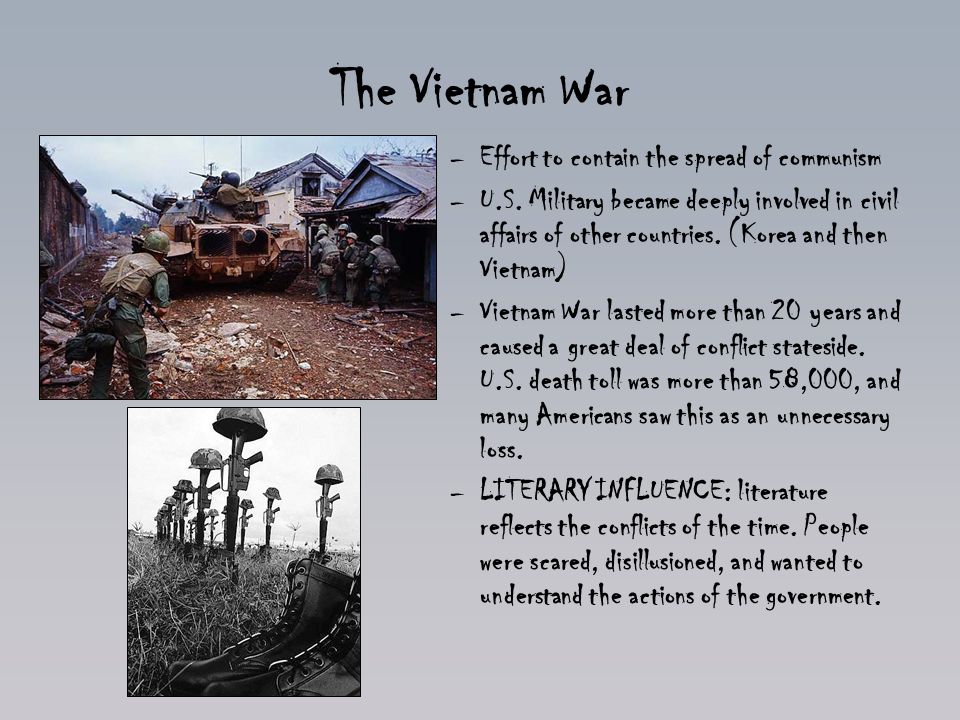 The Vietnam War

– Effort to contain the spread of communism
– U.S. Military became deeply involved in civil affairs of other countries. (Korea and then Vietnam)
– Vietnam War lasted more than 20 years and caused a great deal of conflict stateside. U.S. death toll was more than 58,000, and many Americans saw this as an unnecessary loss.
– LITERARY INFLUENCE: literature reflects the conflicts of the time. People were scared, disillusioned, and wanted to understand the actions of the government.